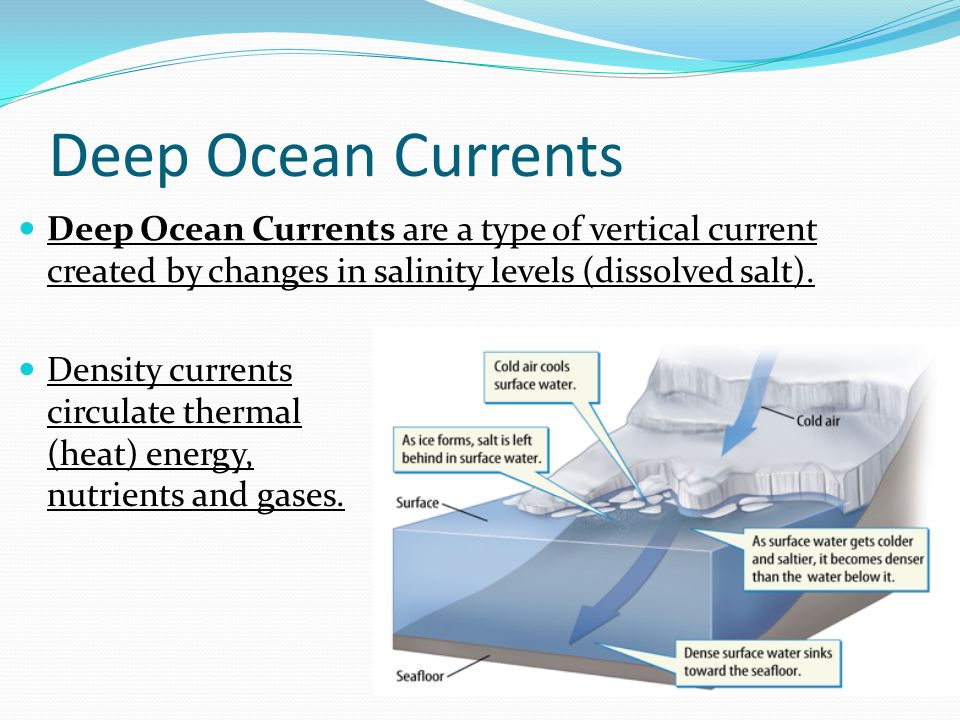 Deep Ocean Currents

Deep Ocean Currents are a type of vertical current created by changes in salinity levels (dissolved salt).

Density currents circulate thermal (heat) energy, nutrients and gases.

Cold air cools surface water.

Cold air

As ice forms, salt is left behind in surface water.

Surface

As surface water gets colder and saltier, it becomes denser than the water below it.

Dense surface water sinks toward the seafloor.

Seafloor